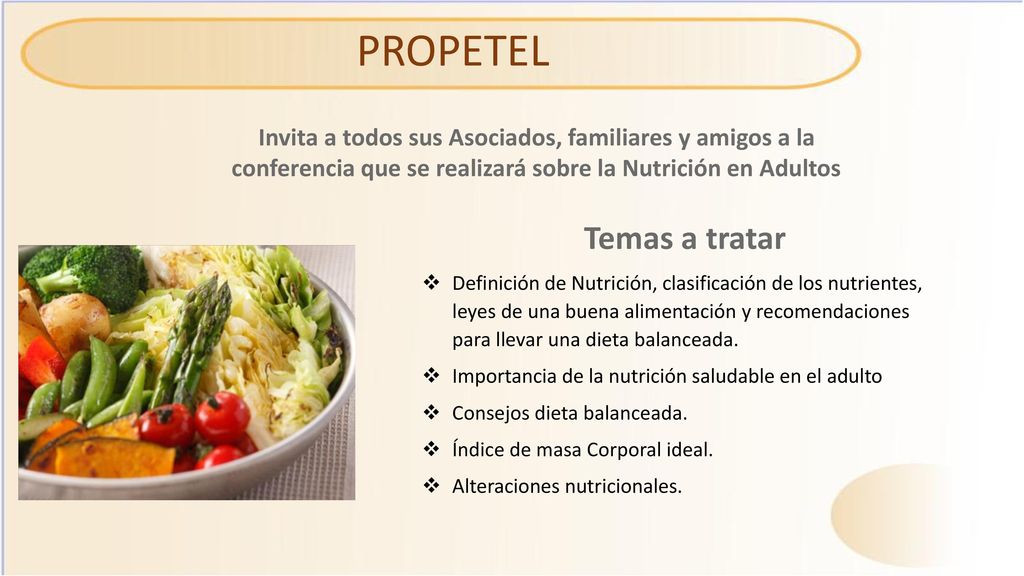 PROPETEL

Invita a todos sus Asociados, familiares y amigos a la conferencia que se realizará sobre la Nutrición en Adultos

Temas a tratar

❖ Definición de Nutrición, clasificación de los nutrientes, leyes de una buena alimentación y recomendaciones para llevar una dieta balanceada.
❖ Importancia de la nutrición saludable en el adulto
❖ Consejos dieta balanceada.
❖ Índice de masa Corporal ideal.
❖ Alteraciones nutricionales.